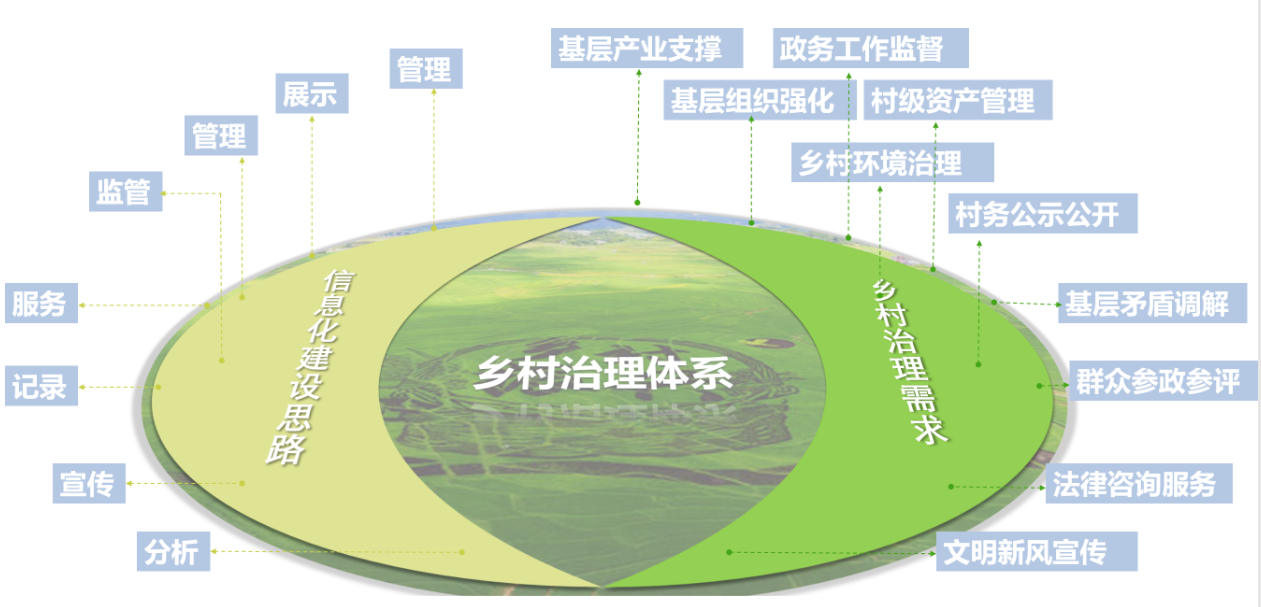 管理
展示
管理
监管
服务
记录
宣传
分析
信息化建设思路
乡村治理体系
乡村治理需求
基层产业支撑
政务工作监督
基层组织强化
村级资产管理
乡村环境治理
村务公示公开
基层矛盾调解
群众参政参评
法律咨询服务
文明新风宣传